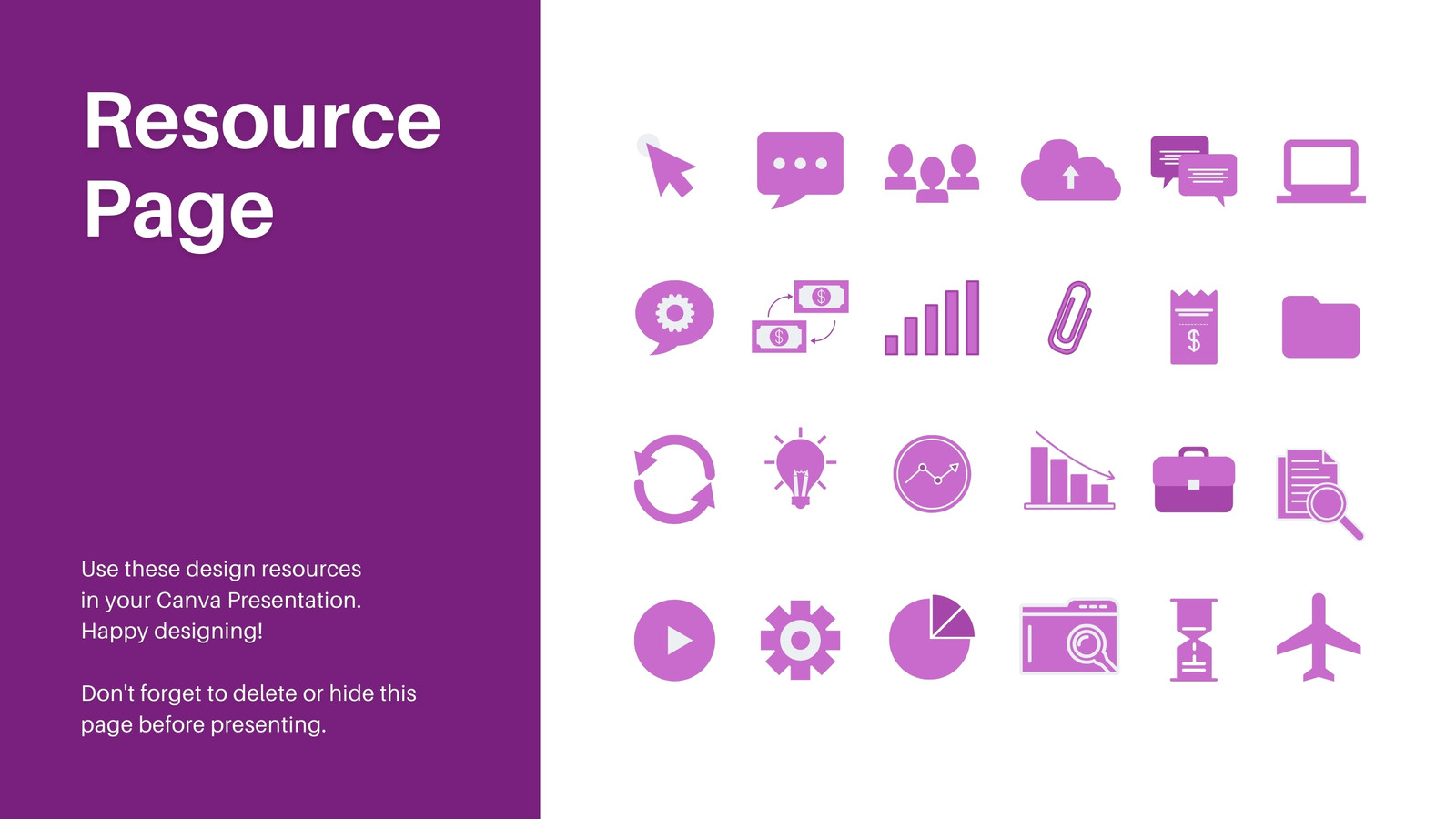 Resource Page

Use these design resources in your Canva Presentation. Happy designing!

Don't forget to delete or hide this page before presenting.

$

$

$